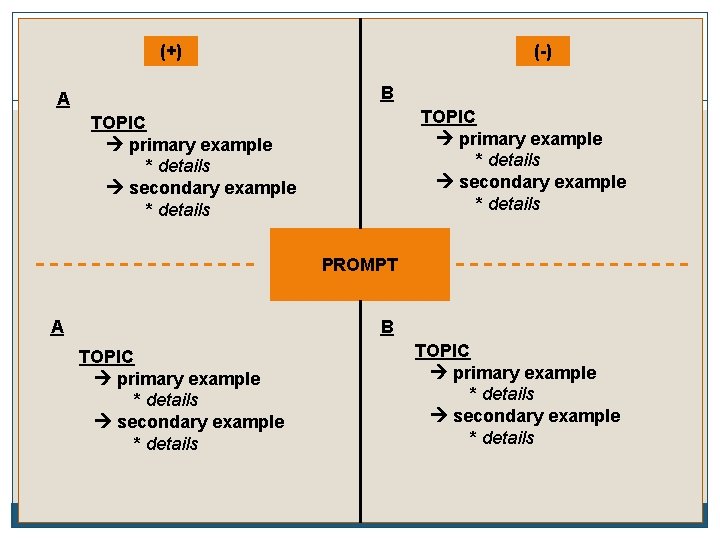 (+)

A

TOPIC

→ primary example

* details

→ secondary example

* details

(-)

B

TOPIC

→ primary example

* details

→ secondary example

* details

PROMPT

A

TOPIC

→ primary example

* details

→ secondary example

* details

B

TOPIC

→ primary example

* details

→ secondary example

* details